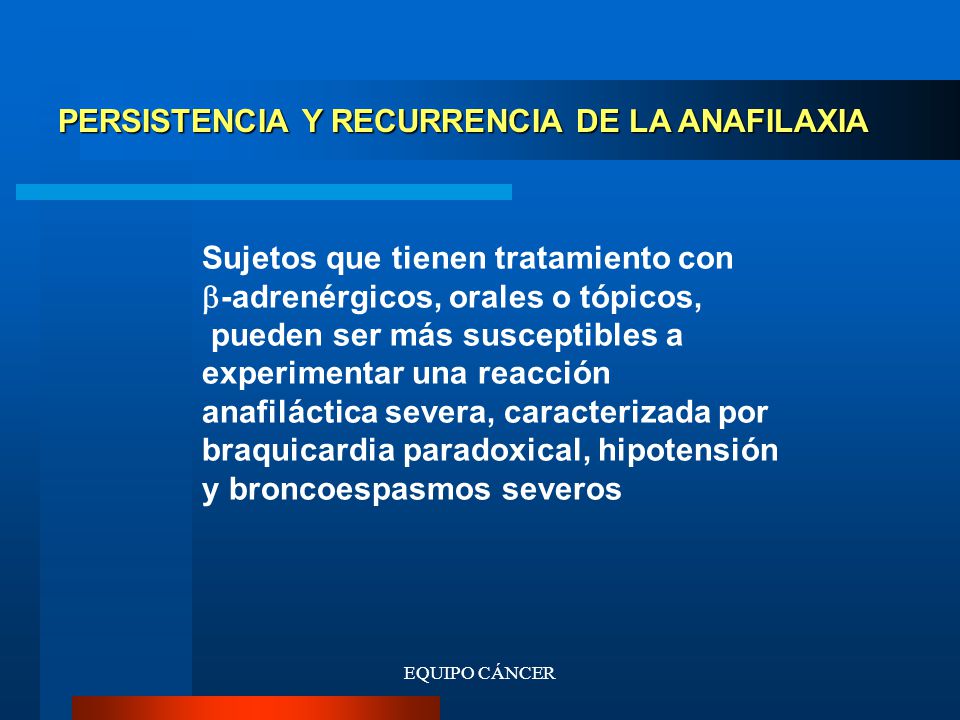 PERSISTENCIA Y RECURRENCIA DE LA ANAFILAXIA

Sujetos que tienen tratamiento con $\beta$-adrenérgicos, orales o tópicos, pueden ser más susceptibles a experimentar una reacción anafiláctica severa, caracterizada por braquicardia paradoxical, hipotensión y broncoespasmos severos

EQUIPO CÁNCER